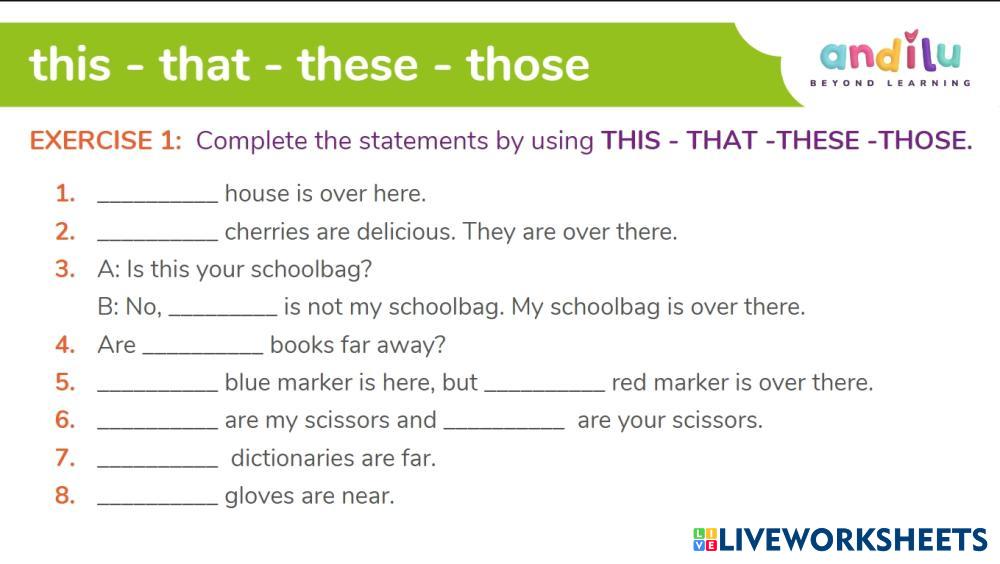 this - that - these - those

andilu
BEYOND LEARNING

EXERCISE 1: Complete the statements by using THIS - THAT -THESE -THOSE.

1. __________ house is over here.
2. __________ cherries are delicious. They are over there.
3. A: Is this your schoolbag?
B: No, _________ is not my schoolbag. My schoolbag is over there.
4. Are __________ books far away?
5. __________ blue marker is here, but __________ red marker is over there.
6. __________ are my scissors and __________ are your scissors.
7. __________ dictionaries are far.
8. __________ gloves are near.

LIVEWORKSHEETS